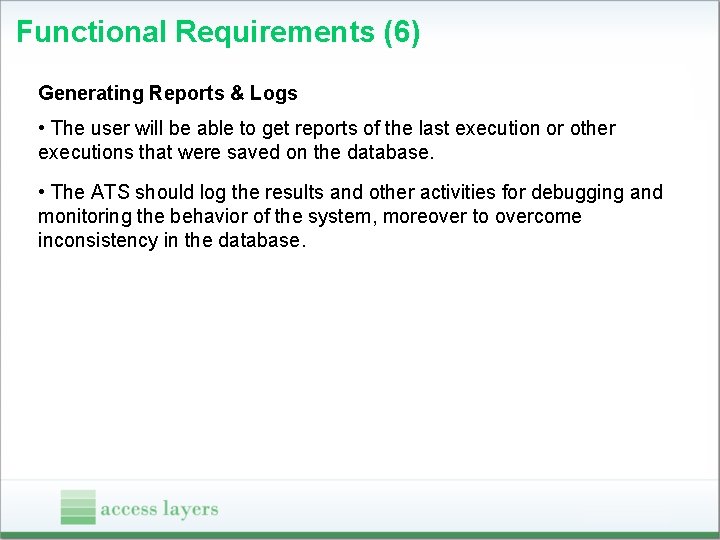 Functional Requirements (6)

Generating Reports & Logs

• The user will be able to get reports of the last execution or other executions that were saved on the database.

• The ATS should log the results and other activities for debugging and monitoring the behavior of the system, moreover to overcome inconsistency in the database.

access layers